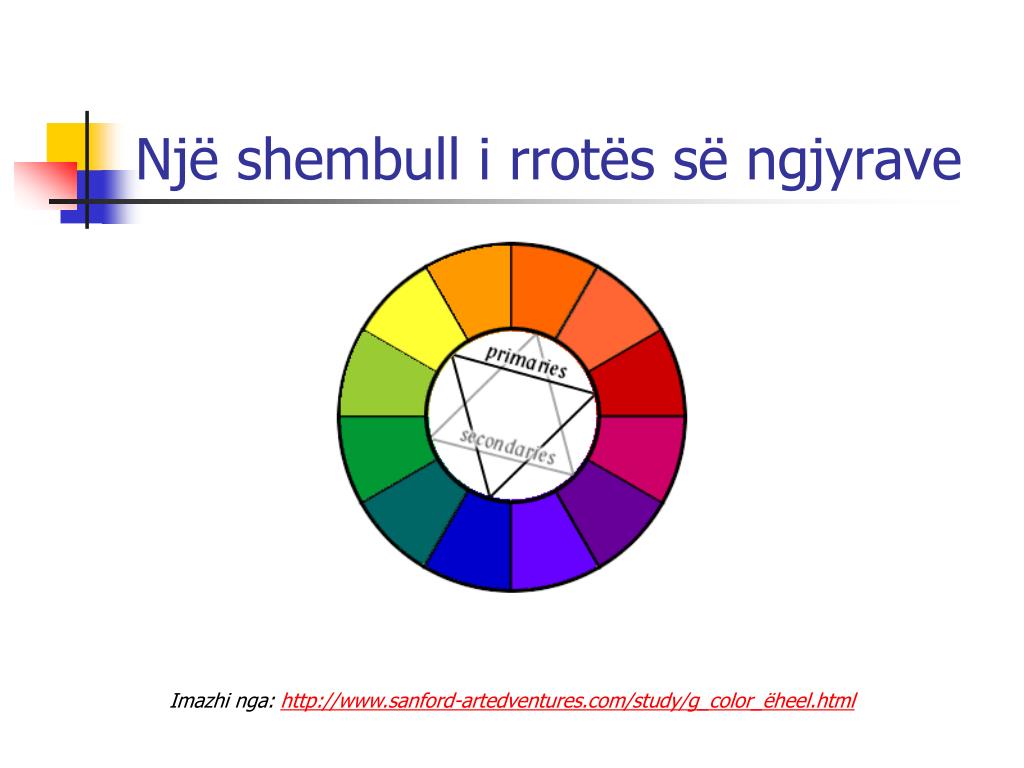 Një shembull i rrotës së ngjyrave

primaries

secondaries

Imazhi nga: http://www.sanford-artedventures.com/study/g_color_ëheel.html